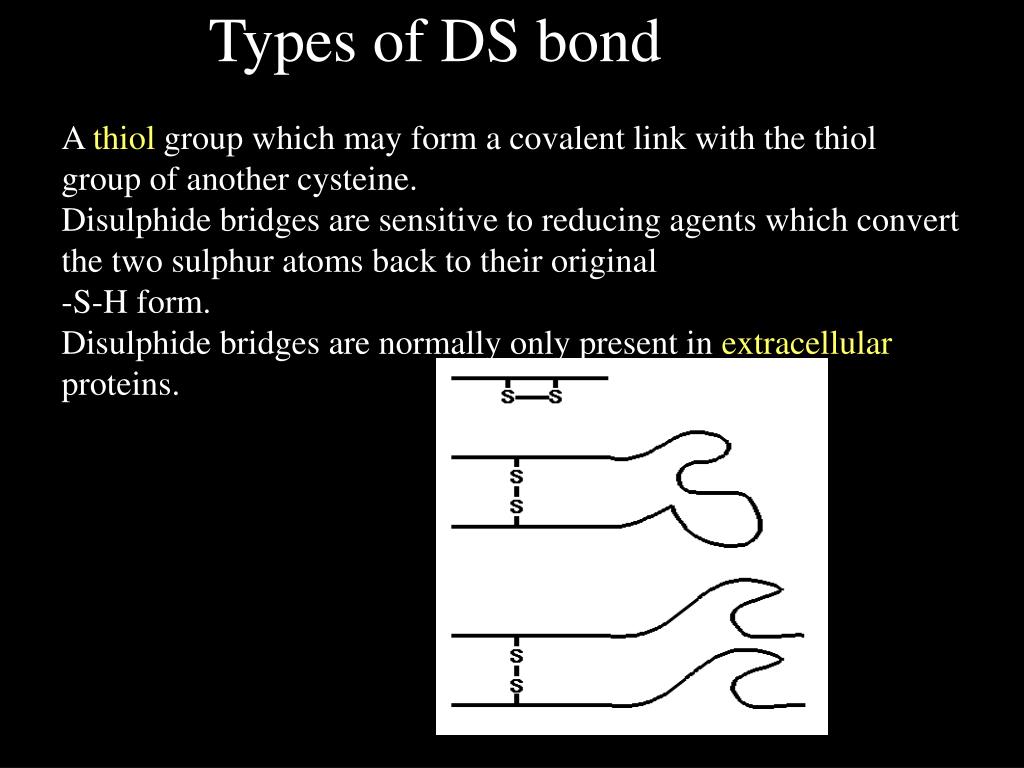 Types of DS bond

A thiol group which may form a covalent link with the thiol group of another cysteine.
Disulphide bridges are sensitive to reducing agents which convert the two sulphur atoms back to their original
-S-H form.
Disulphide bridges are normally only present in extracellular proteins.

S—S

S
S

S
S